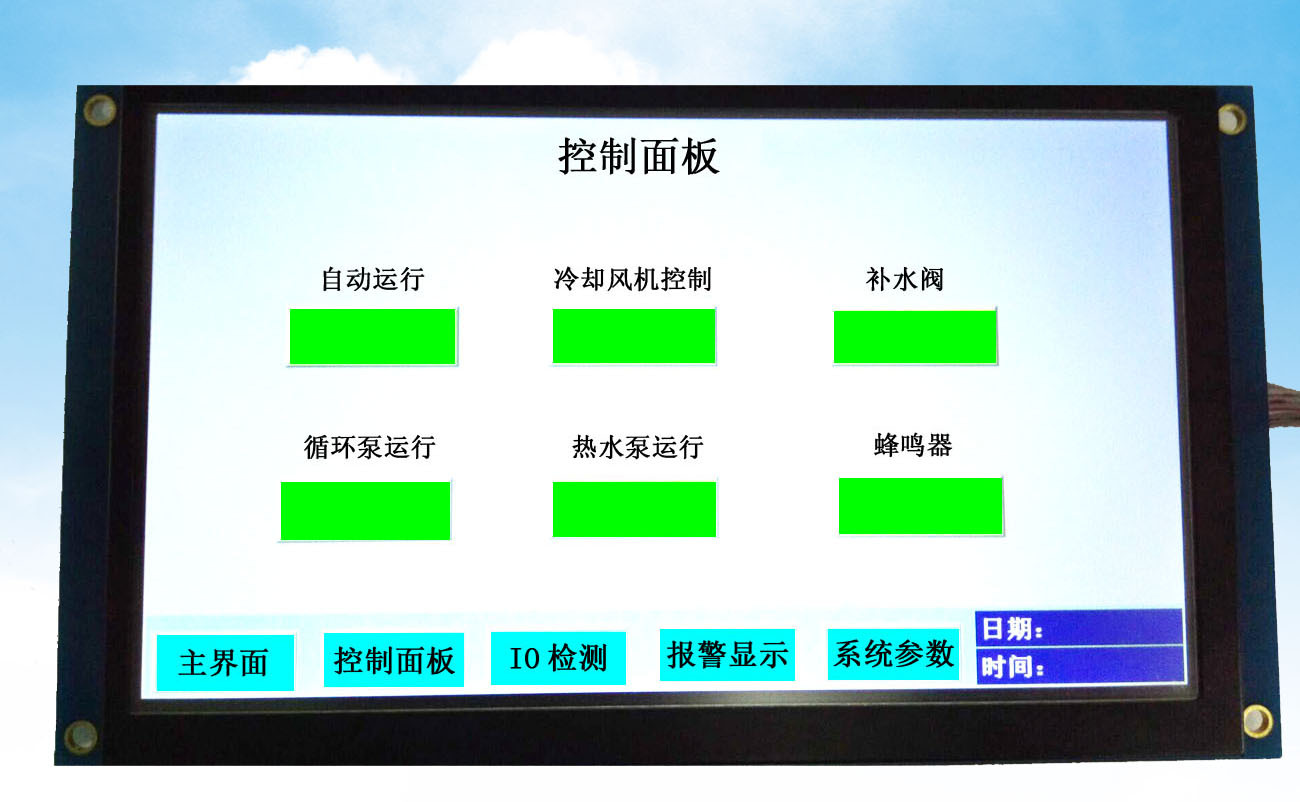 控制面板

自动运行

冷却风机控制

补水阀

循环泵运行

热水泵运行

蜂鸣器

主界面

控制面板

IO 检测

报警显示

系统参数

日期：

时间：